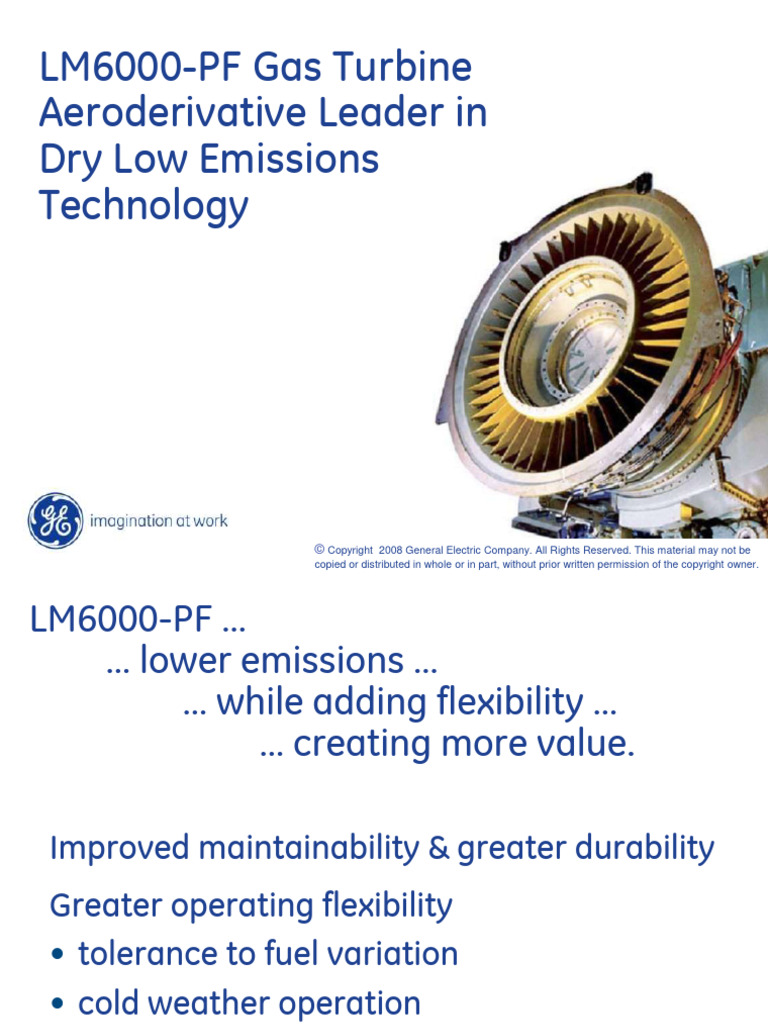 LM6000-PF Gas Turbine Aeroderivative Leader in Dry Low Emissions Technology

GE

imagination at work

© Copyright 2008 General Electric Company. All Rights Reserved. This material may not be copied or distributed in whole or in part, without prior written permission of the copyright owner.

LM6000-PF …
… lower emissions …
… while adding flexibility …
… creating more value.

Improved maintainability & greater durability

Greater operating flexibility

• tolerance to fuel variation

• cold weather operation